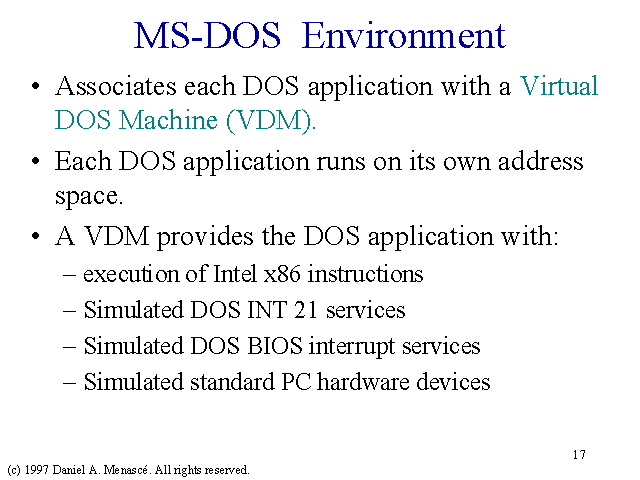 MS-DOS Environment

• Associates each DOS application with a Virtual DOS Machine (VDM).

• Each DOS application runs on its own address space.

• A VDM provides the DOS application with:
– execution of Intel x86 instructions
– Simulated DOS INT 21 services
– Simulated DOS BIOS interrupt services
– Simulated standard PC hardware devices

17

(c) 1997 Daniel A. Menascé. All rights reserved.